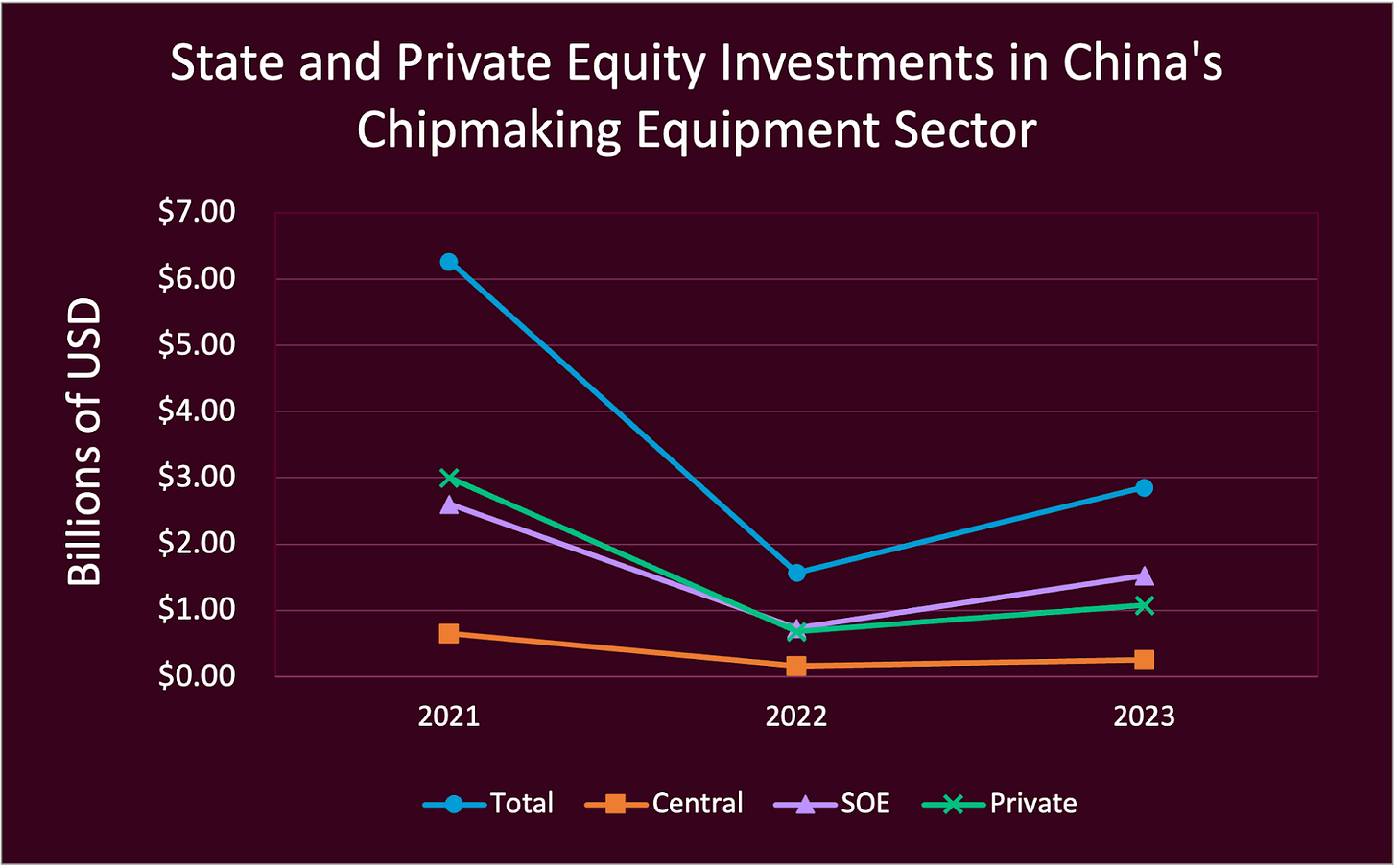 State and Private Equity Investments in China's Chipmaking Equipment Sector

Billions of USD

$7.00
$6.00
$5.00
$4.00
$3.00
$2.00
$1.00
$0.00

2021
2022
2023

Total
Central
SOE
Private